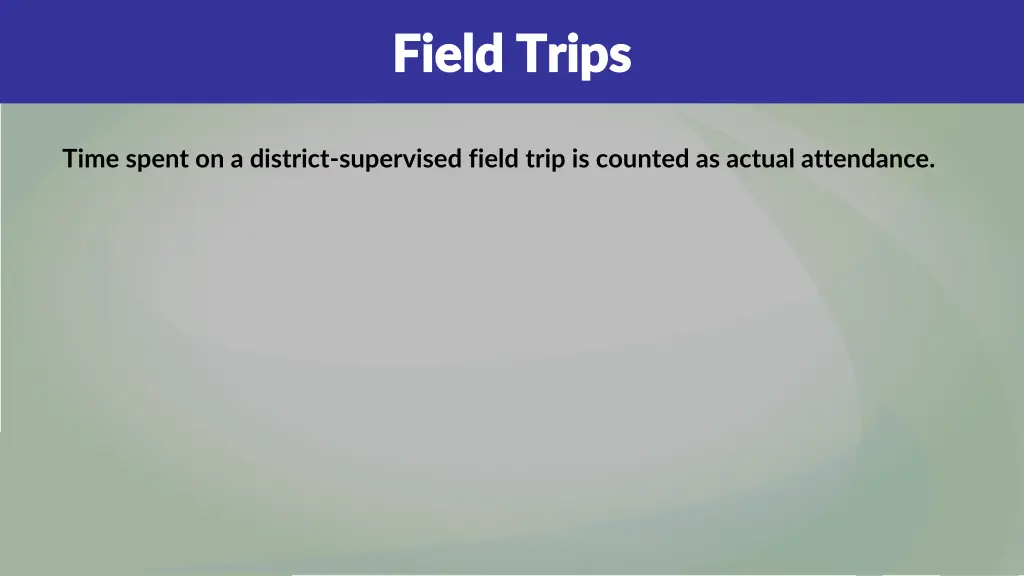 Field Trips

Time spent on a district-supervised field trip is counted as actual attendance.